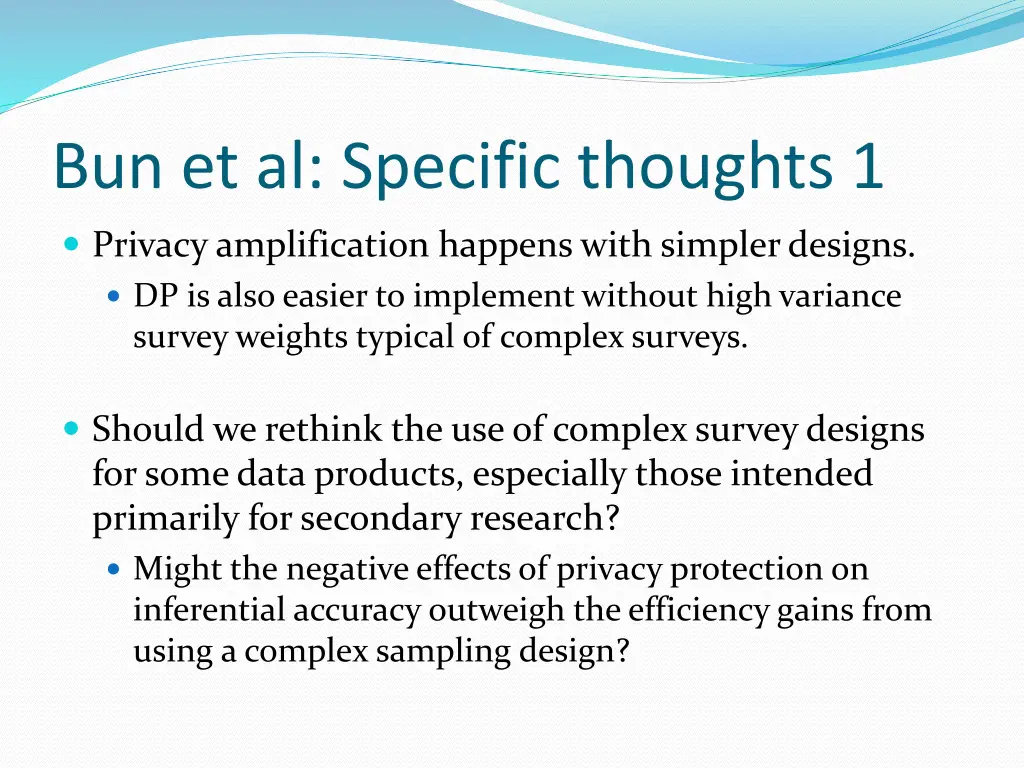 Bun et al: Specific thoughts 1

- Privacy amplification happens with simpler designs.
  - DP is also easier to implement without high variance survey weights typical of complex surveys.

- Should we rethink the use of complex survey designs for some data products, especially those intended primarily for secondary research?
  - Might the negative effects of privacy protection on inferential accuracy outweigh the efficiency gains from using a complex sampling design?